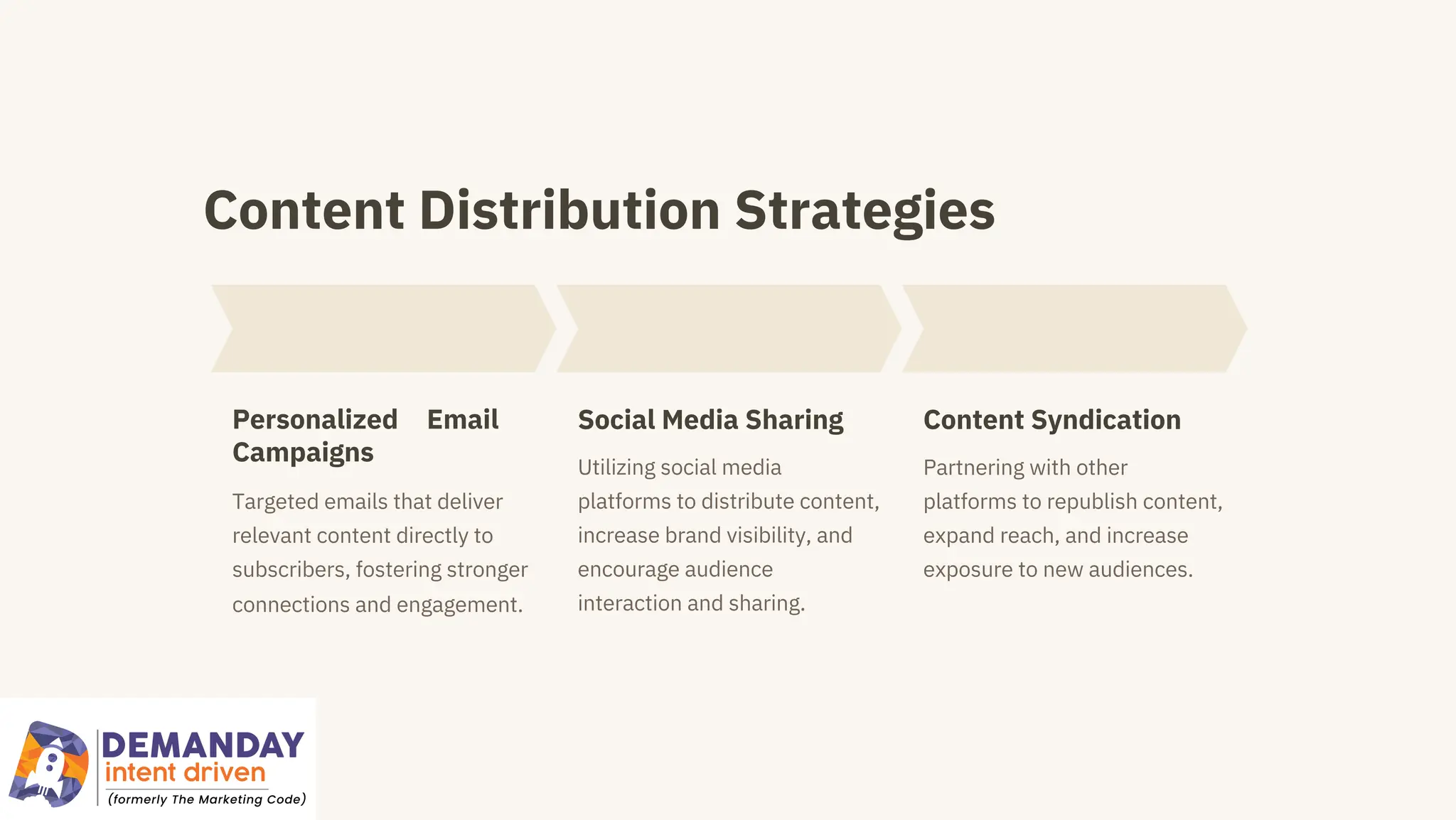 Content Distribution Strategies

Personalized Email Campaigns

Targeted emails that deliver relevant content directly to subscribers, fostering stronger connections and engagement.

Social Media Sharing

Utilizing social media platforms to distribute content, increase brand visibility, and encourage audience interaction and sharing.

Content Syndication

Partnering with other platforms to republish content, expand reach, and increase exposure to new audiences.

DEMANDAY
intent driven
(formerly The Marketing Code)